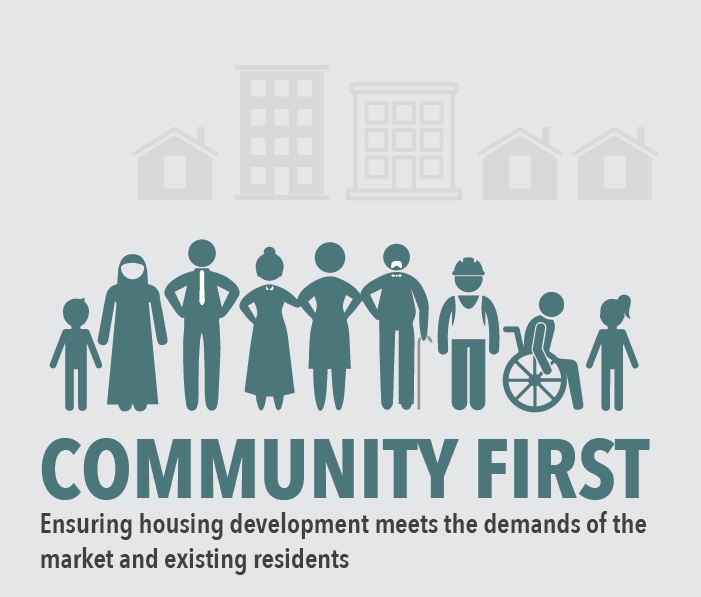 COMMUNITY FIRST

Ensuring housing development meets the demands of the market and existing residents